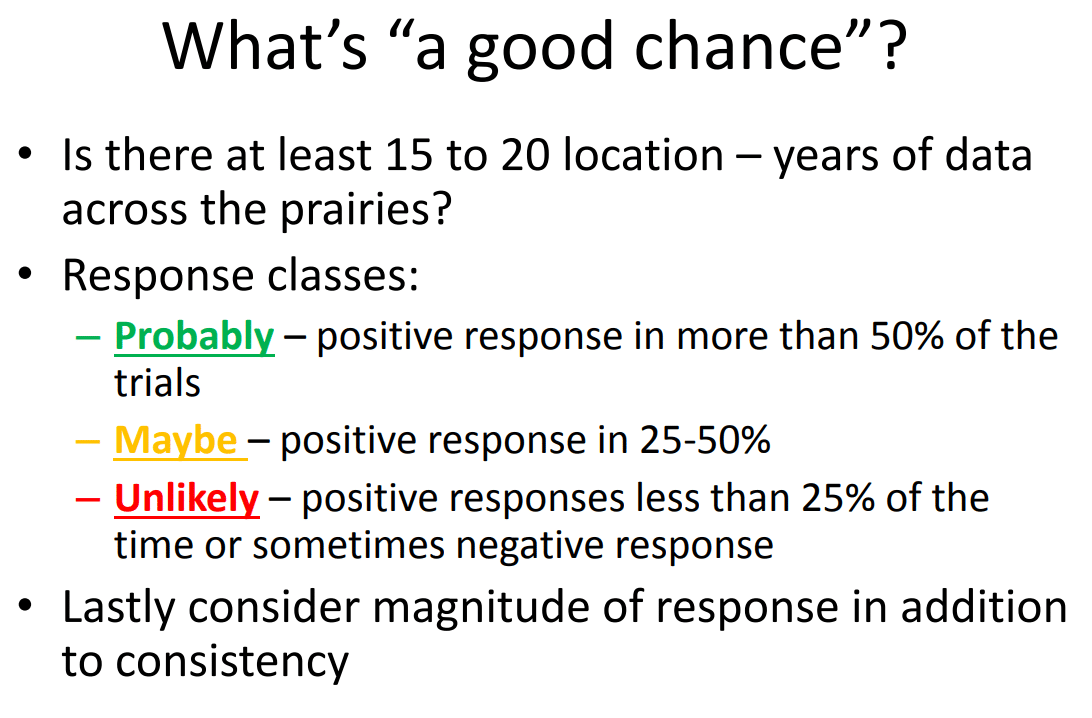 What's "a good chance"?

• Is there at least 15 to 20 location – years of data across the prairies?

• Response classes:

– Probably – positive response in more than 50% of the trials

– Maybe – positive response in 25-50%

– Unlikely – positive responses less than 25% of the time or sometimes negative response

• Lastly consider magnitude of response in addition to consistency